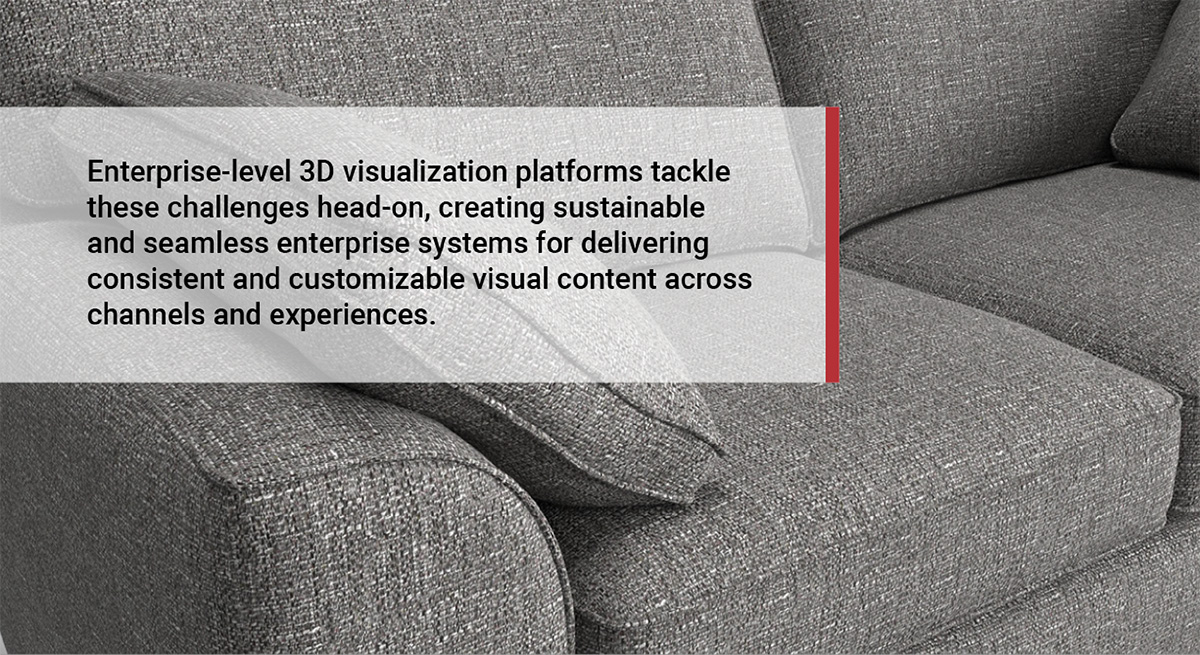 Enterprise-level 3D visualization platforms tackle these challenges head-on, creating sustainable and seamless enterprise systems for delivering consistent and customizable visual content across channels and experiences.